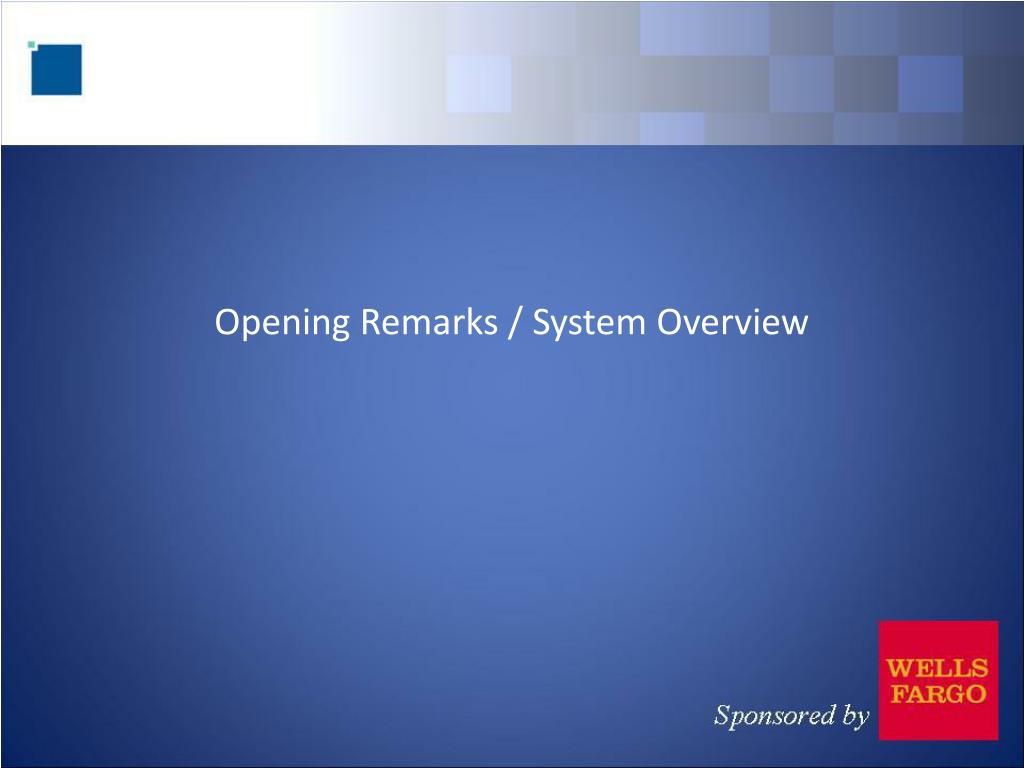 Opening Remarks / System Overview

Sponsored by

WELLS
FARGO